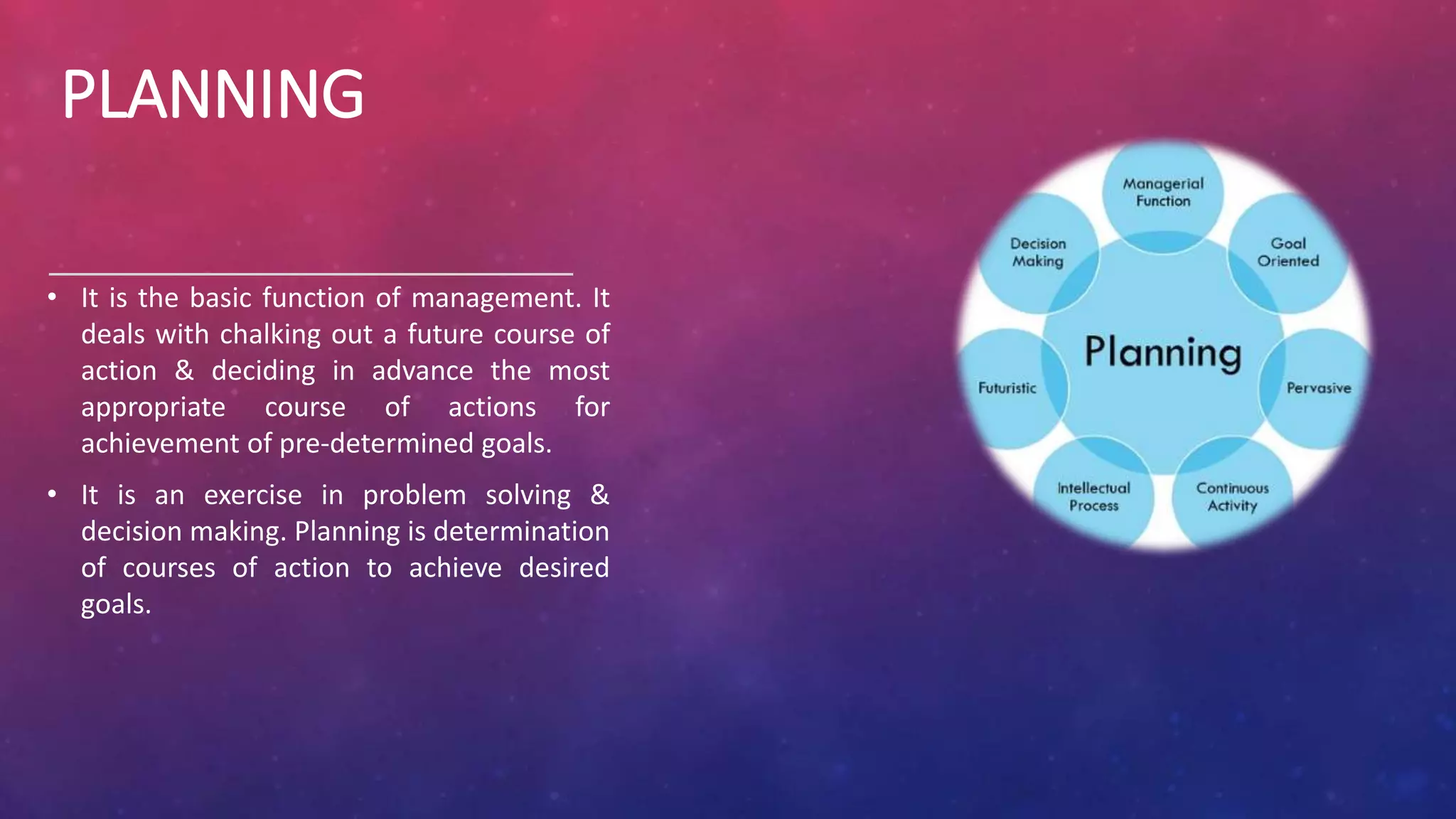 PLANNING

• It is the basic function of management. It deals with chalking out a future course of action & deciding in advance the most appropriate course of actions for achievement of pre-determined goals.

• It is an exercise in problem solving & decision making. Planning is determination of courses of action to achieve desired goals.

Managerial Function
Goal Oriented
Pervasive
Continuous Activity
Intellectual Process
Futuristic
Decision Making
Planning